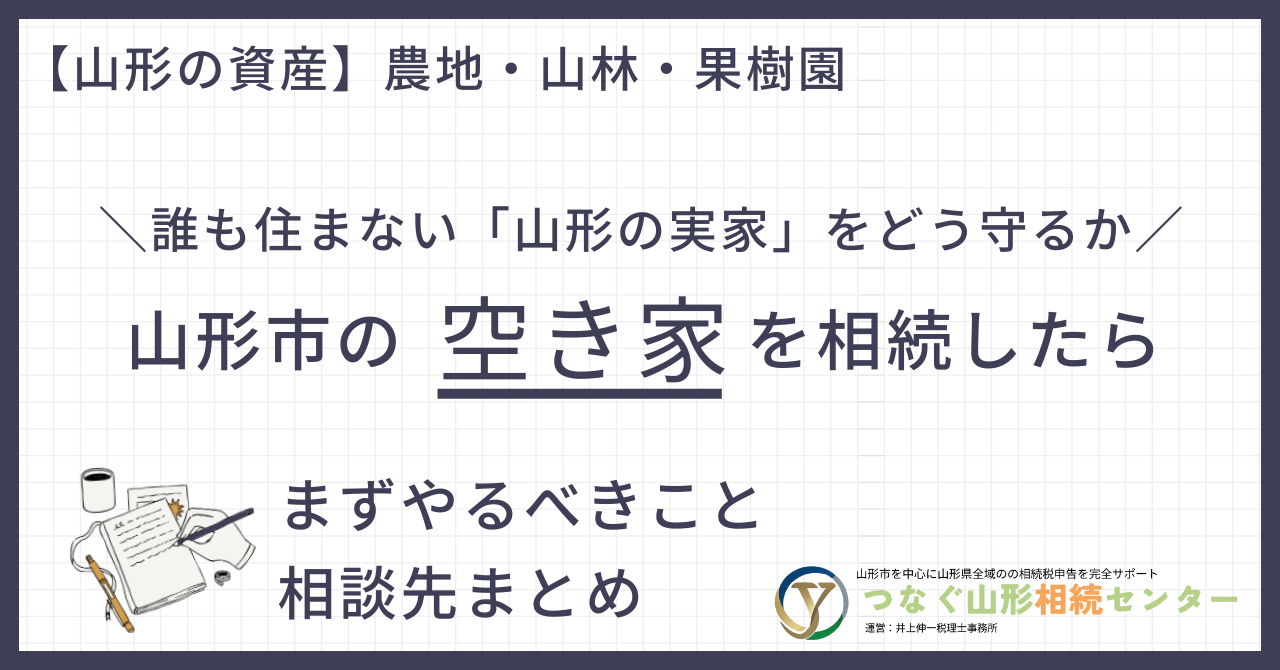 【山形の資産】農地・山林・果樹園

＼誰も住まない「山形の実家」をどう守るか／

山形市の 空き家 を相続したら

まずやるべきこと
相談先まとめ

山形市を中心に山形県全域のの相続税申告を完全サポート
つなぐ山形相続センター
運営：井上伸一税理士事務所